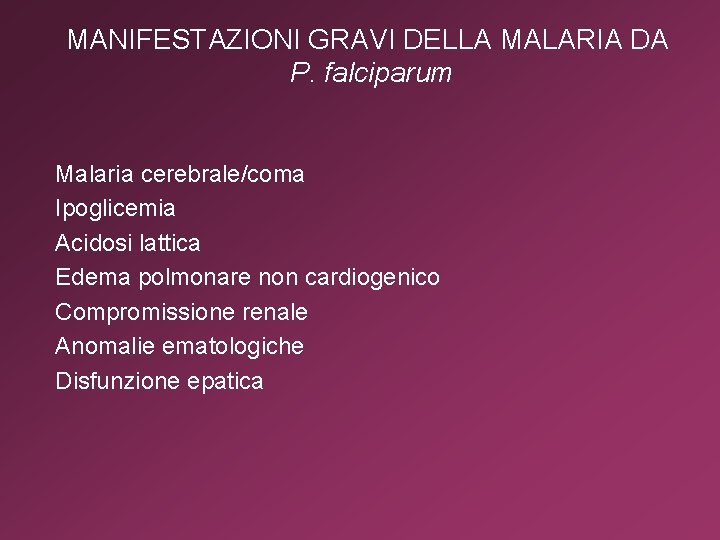 MANIFESTAZIONI GRAVI DELLA MALARIA DA
P. falciparum

Malaria cerebrale/coma
Ipoglicemia
Acidosi lattica
Edema polmonare non cardiogenico
Compromissione renale
Anomalie ematologiche
Disfunzione epatica